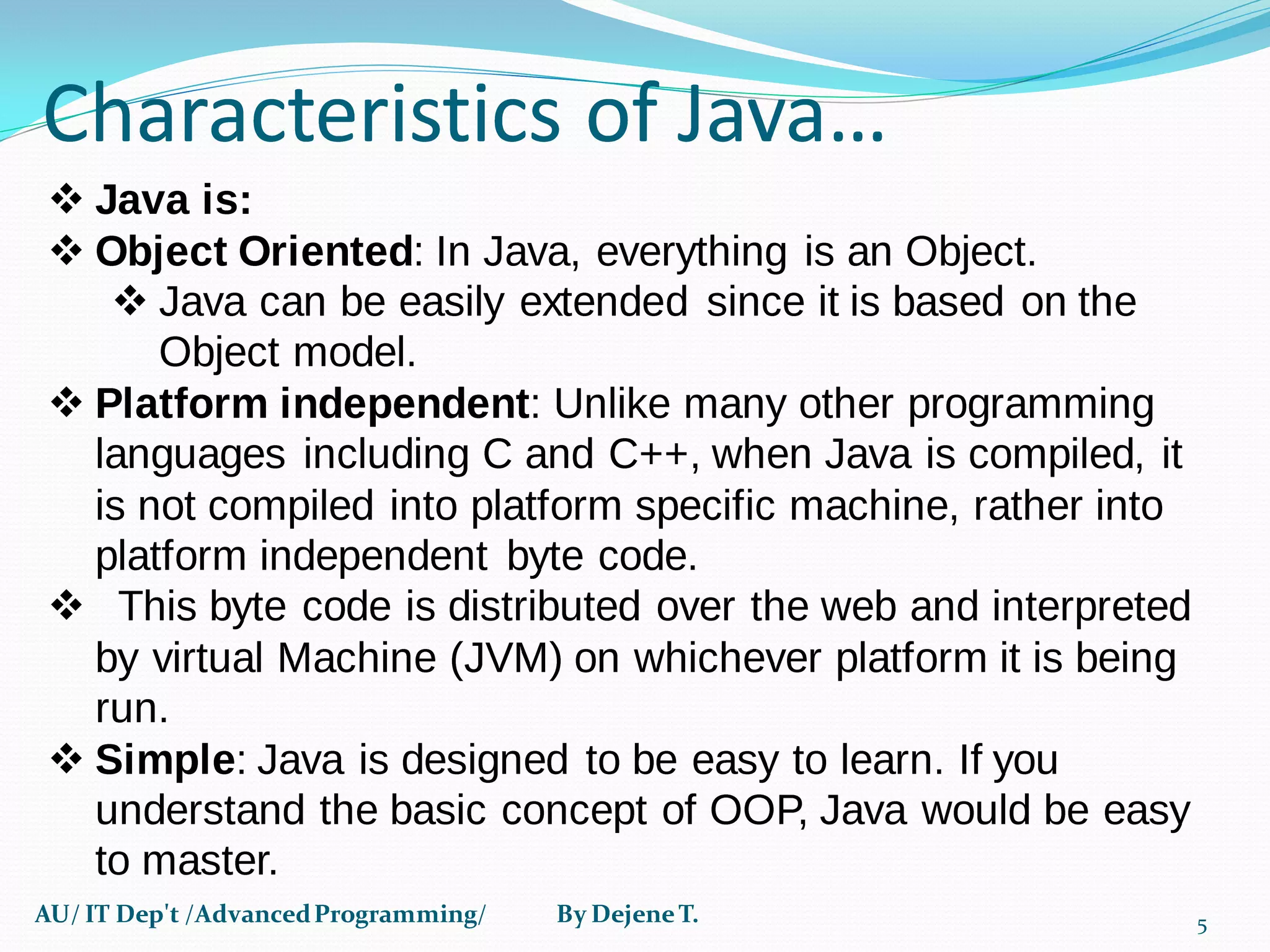 Characteristics of Java…

❖ Java is:

❖ Object Oriented: In Java, everything is an Object.

❖ Java can be easily extended since it is based on the Object model.

❖ Platform independent: Unlike many other programming languages including C and C++, when Java is compiled, it is not compiled into platform specific machine, rather into platform independent byte code.

❖ This byte code is distributed over the web and interpreted by virtual Machine (JVM) on whichever platform it is being run.

❖ Simple: Java is designed to be easy to learn. If you understand the basic concept of OOP, Java would be easy to master.

AU/ IT Dep't /Advanced Programming/ By Dejene T.

5